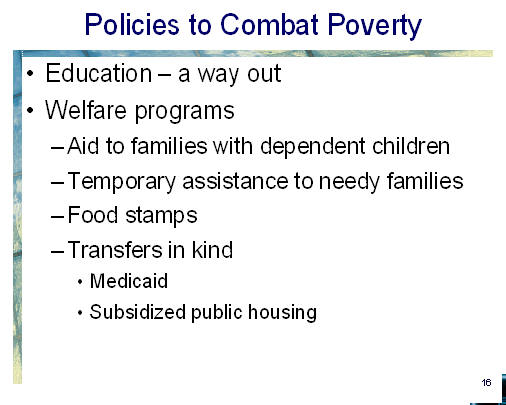 Policies to Combat Poverty

• Education – a way out
• Welfare programs
– Aid to families with dependent children
– Temporary assistance to needy families
– Food stamps
– Transfers in kind
• Medicaid
• Subsidized public housing

16